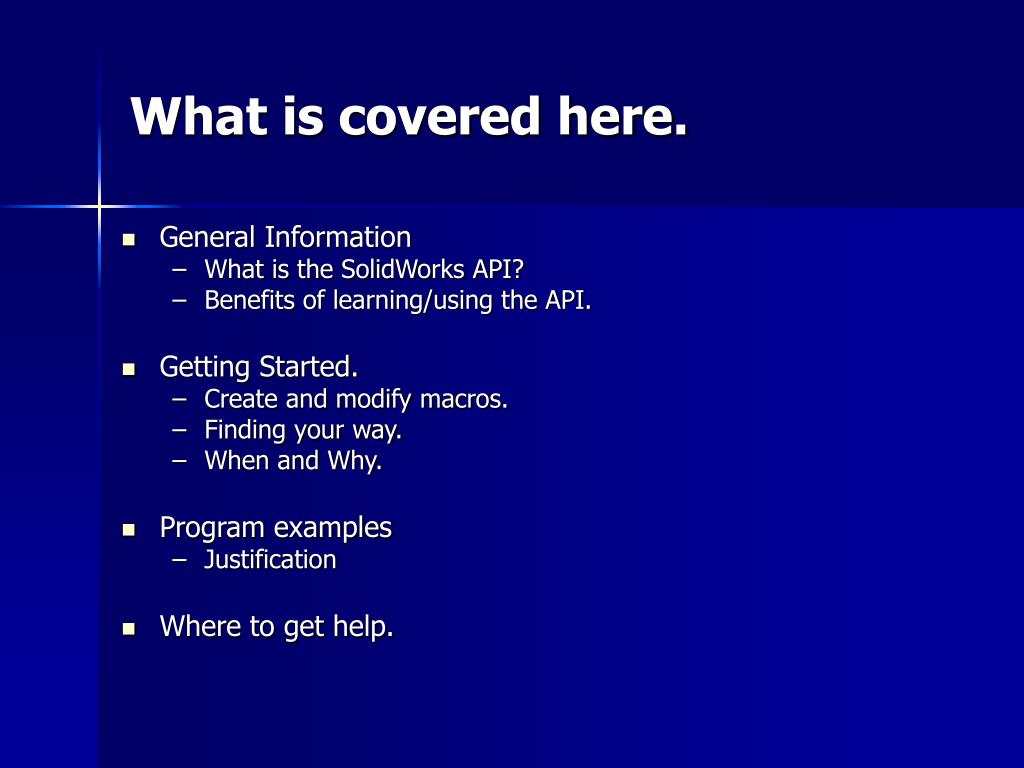 What is covered here.

- General Information
  – What is the SolidWorks API?
  – Benefits of learning/using the API.

- Getting Started.
  – Create and modify macros.
  – Finding your way.
  – When and Why.

- Program examples
  – Justification

- Where to get help.